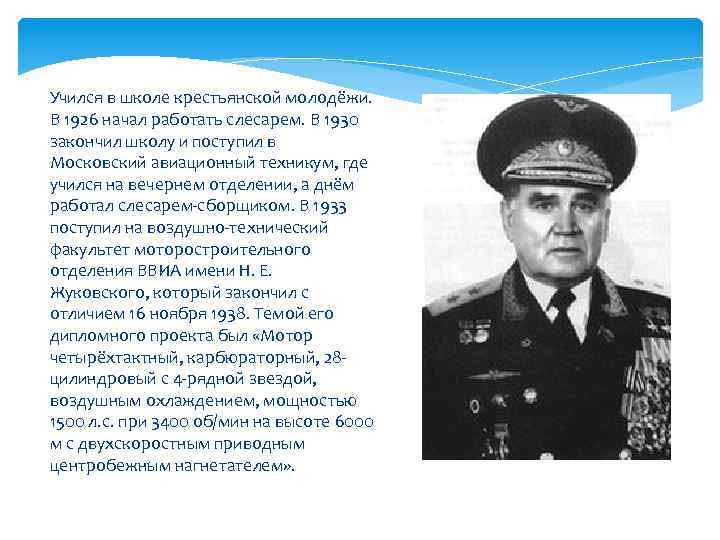 Учился в школе крестьянской молодёжи. В 1926 начал работать слесарем. В 1930 закончил школу и поступил в Московский авиационный техникум, где учился на вечернем отделении, а днём работал слесарем-сборщиком. В 1933 поступил на воздушно-технический факультет моторостроительного отделения ВВИА имени Н. Е. Жуковского, который закончил с отличием 16 ноября 1938. Темой его дипломного проекта был «Мотор четырёхтактный, карбюраторный, 28-цилиндровый с 4-рядной звездой, воздушным охлаждением, мощностью 1500 л.с. при 3400 об/мин на высоте 6000 м с двухскоростным приводным центробежным нагнетателем».